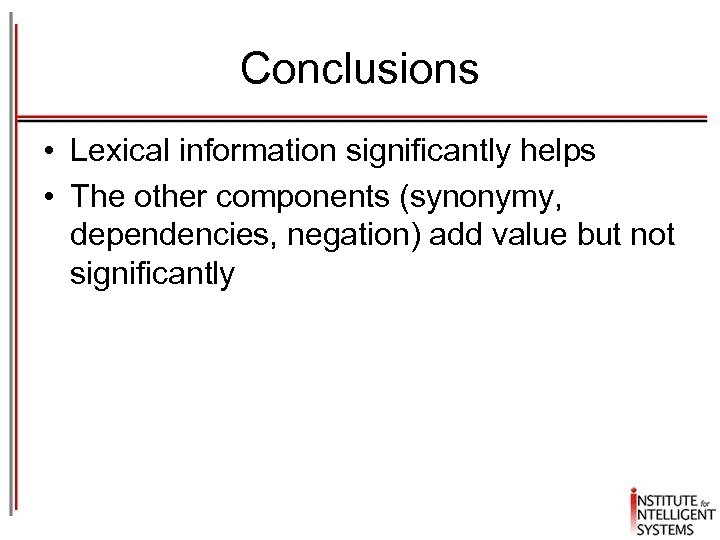 Conclusions

• Lexical information significantly helps

• The other components (synonymy, dependencies, negation) add value but not significantly

INSTITUTE for INTELLIGENT SYSTEMS